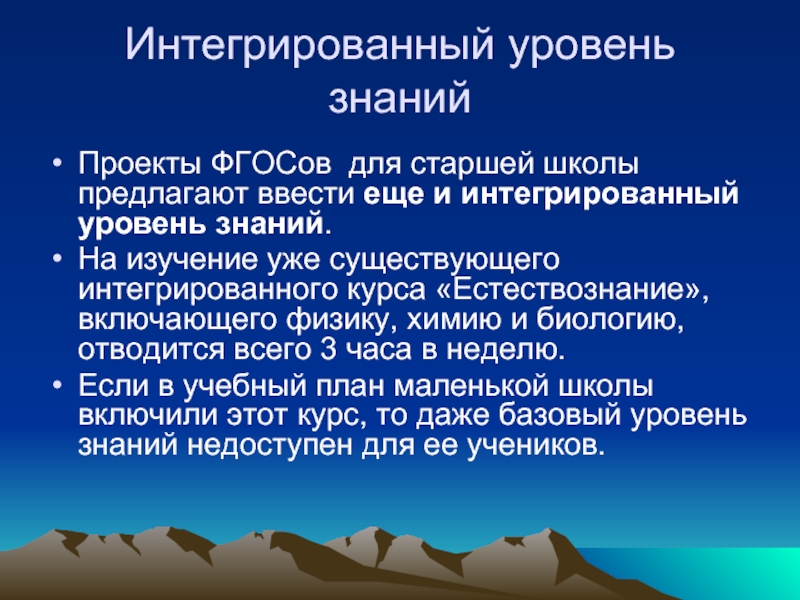 Интегрированный уровень знаний

• Проекты ФГОСов для старшей школы предлагают ввести еще и интегрированный уровень знаний.
• На изучение уже существующего интегрированного курса «Естествознание», включающего физику, химию и биологию, отводится всего 3 часа в неделю.
• Если в учебный план маленькой школы включили этот курс, то даже базовый уровень знаний недоступен для ее учеников.